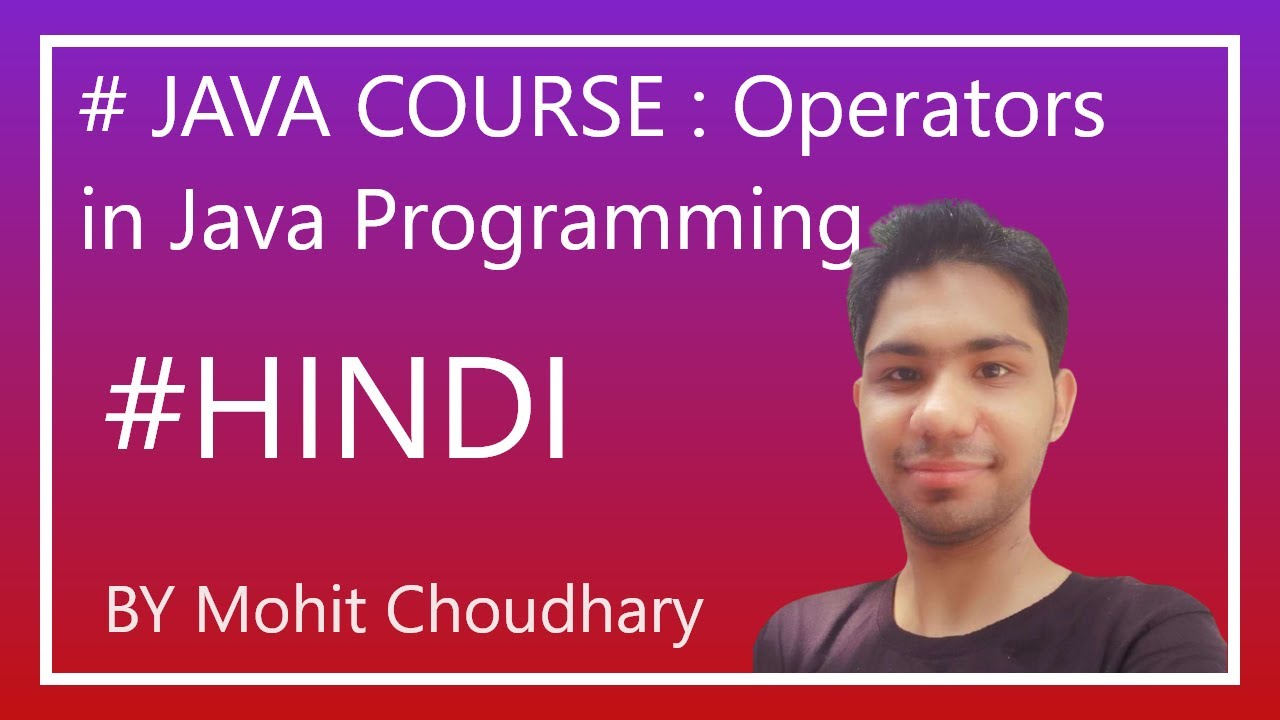 # JAVA COURSE : Operators in Java Programming

#HINDI

BY Mohit Choudhary